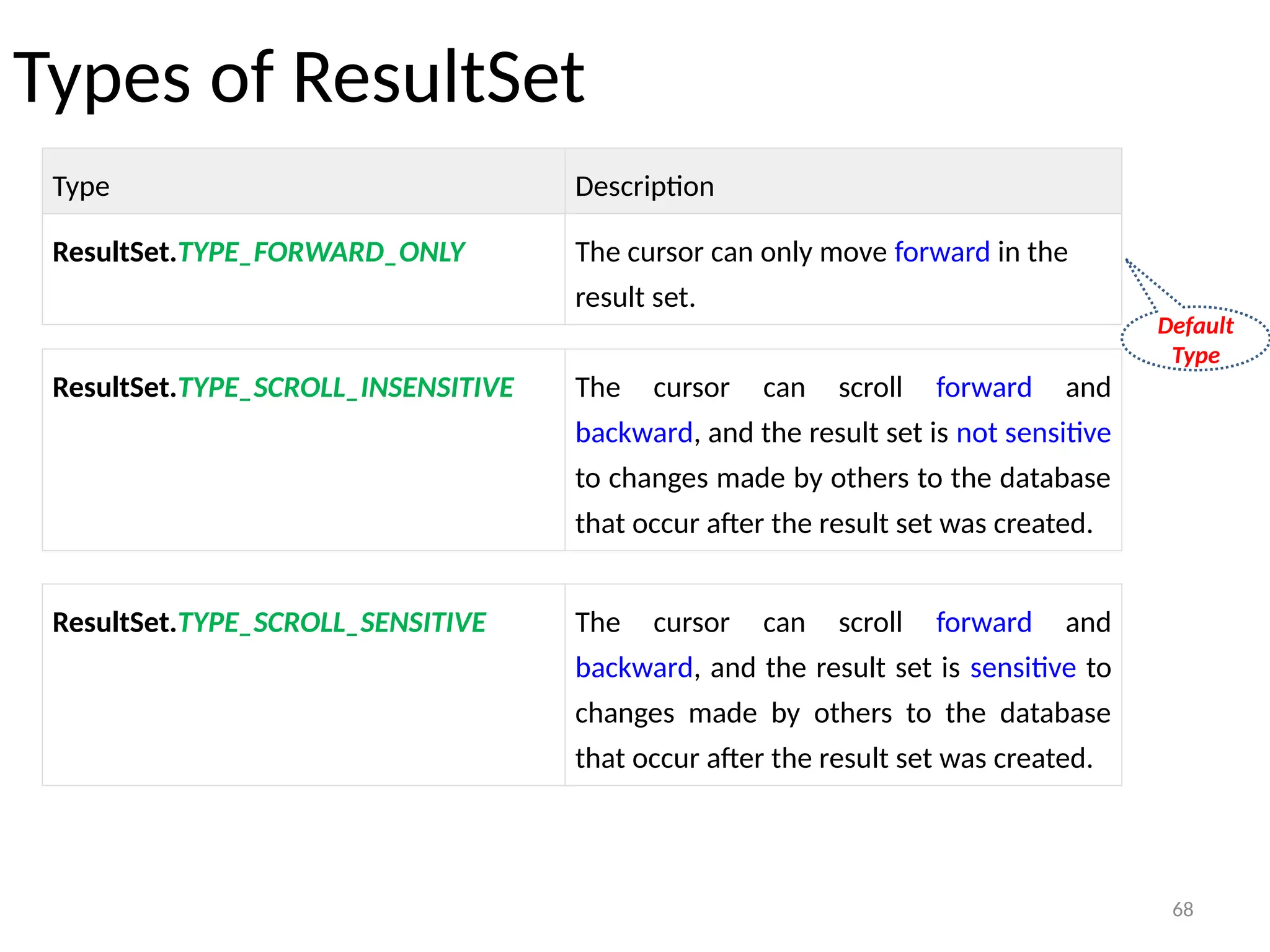 Types of ResultSet

| Type | Description |
|---|---|
| ResultSet.TYPE_FORWARD_ONLY | The cursor can only move forward in the result set. |
| ResultSet.TYPE_SCROLL_INSENSITIVE | The cursor can scroll forward and backward, and the result set is not sensitive to changes made by others to the database that occur after the result set was created. |
| ResultSet.TYPE_SCROLL_SENSITIVE | The cursor can scroll forward and backward, and the result set is sensitive to changes made by others to the database that occur after the result set was created. |

Default Type

68